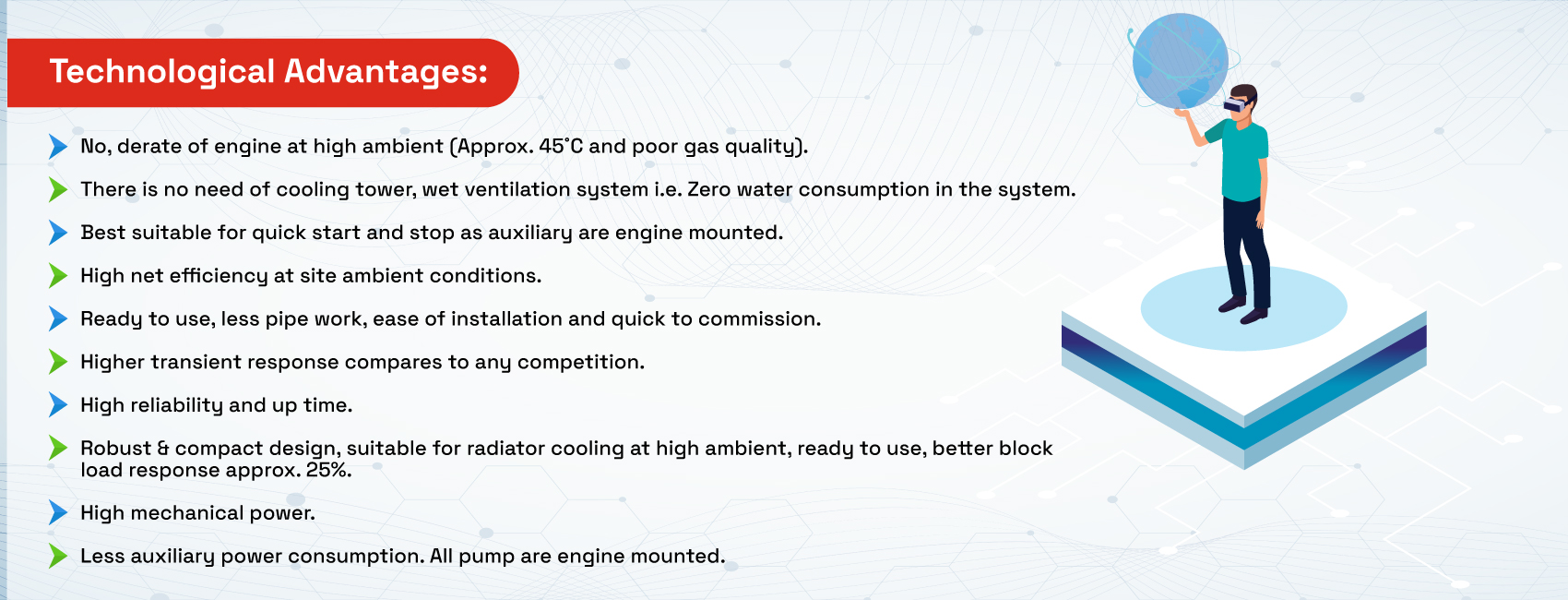 Technological Advantages:

No, derate of engine at high ambient (Approx. 45°C and poor gas quality).

There is no need of cooling tower, wet ventilation system i.e. Zero water consumption in the system.

Best suitable for quick start and stop as auxiliary are engine mounted.

High net efficiency at site ambient conditions.

Ready to use, less pipe work, ease of installation and quick to commission.

Higher transient response compares to any competition.

High reliability and up time.

Robust & compact design, suitable for radiator cooling at high ambient, ready to use, better block load response approx. 25%.

High mechanical power.

Less auxiliary power consumption. All pump are engine mounted.